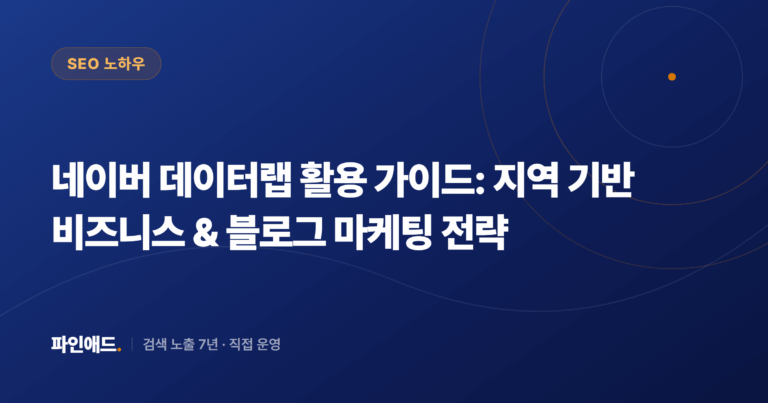 SEO 노하우

네이버 데이터랩 활용 가이드: 지역 기반 비즈니스 & 블로그 마케팅 전략

파인애드. | 검색 노출 7년 · 직접 운영